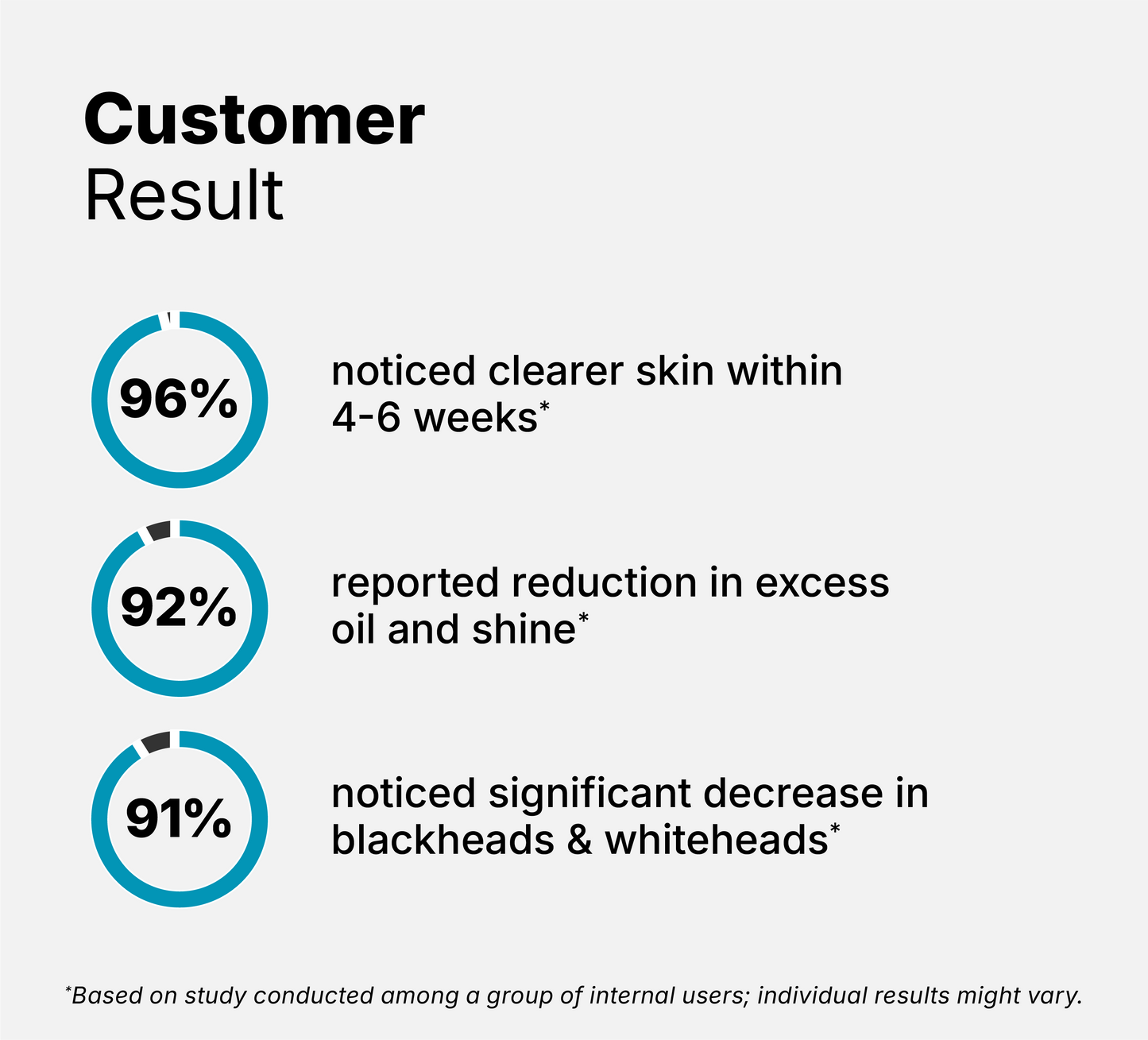 Customer
Result

96%

noticed clearer skin within 4-6 weeks*

92%

reported reduction in excess oil and shine*

91%

noticed significant decrease in blackheads & whiteheads*

*Based on study conducted among a group of internal users; individual results might vary.